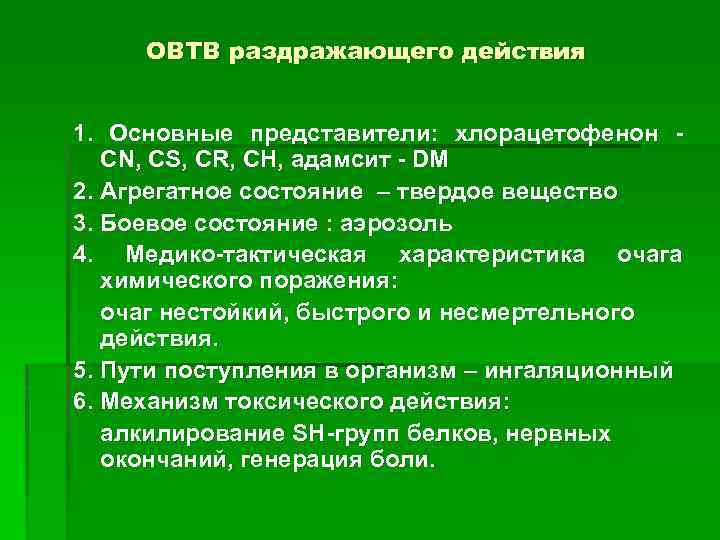 ОВТВ раздражающего действия

1. Основные представители: хлорацетофенон - CN, CS, CR, CH, адамсит - DM

2. Агрегатное состояние – твердое вещество

3. Боевое состояние : аэрозоль

4. Медико-тактическая характеристика очага химического поражения:

очаг нестойкий, быстрого и несмертельного действия.

5. Пути поступления в организм – ингаляционный

6. Механизм токсического действия:

алкилирование SH-групп белков, нервных окончаний, генерация боли.